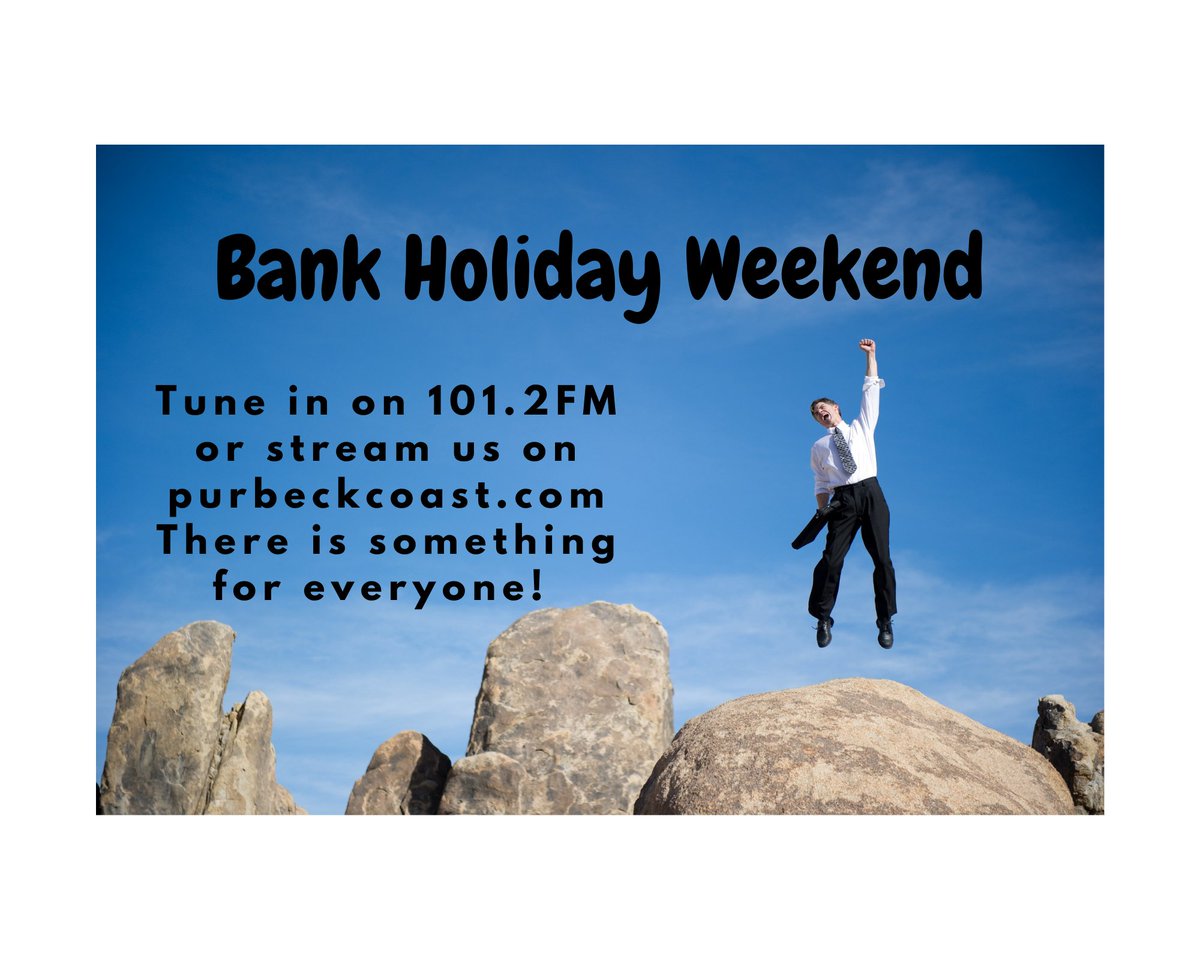 Bank Holiday Weekend

Tune in on 101.2FM or stream us on purbeckcoast.com There is something for everyone!